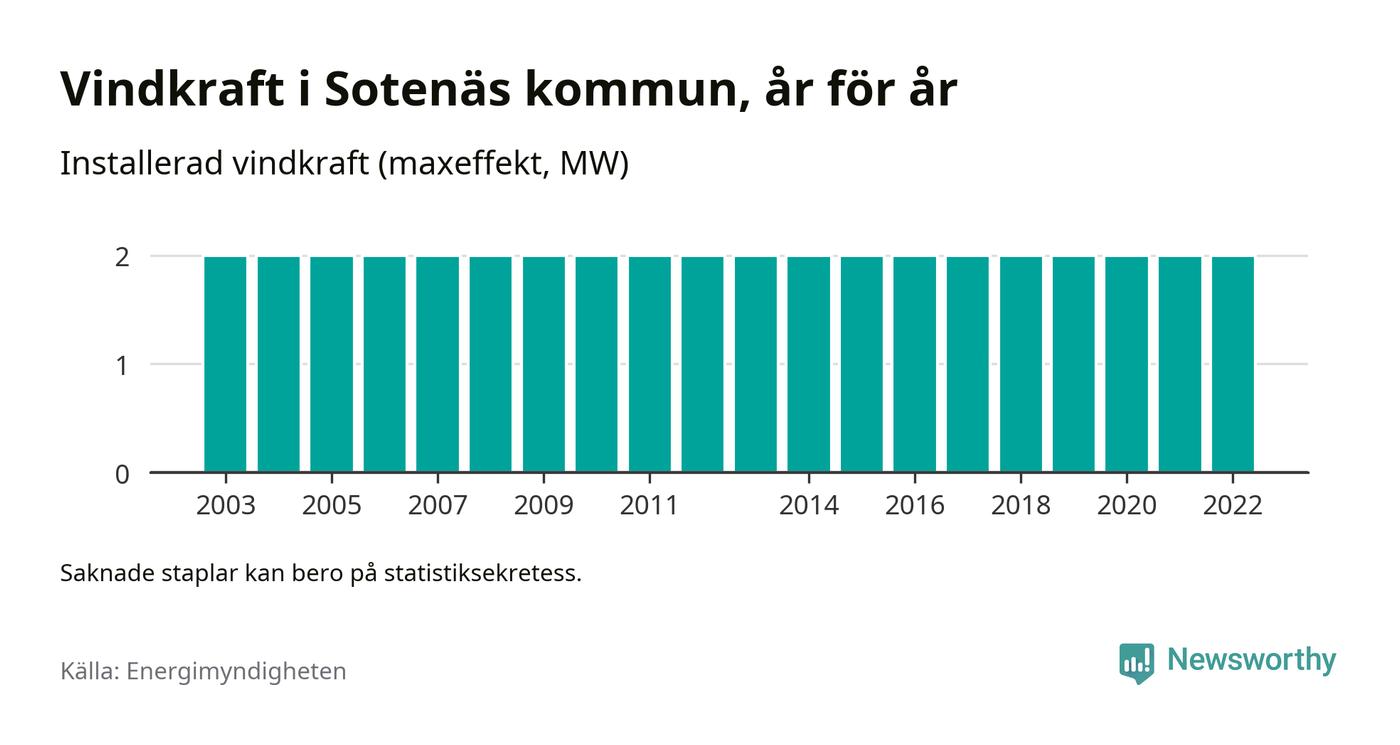 Vindkraft i Sotenäs kommun, år för år

Installerad vindkraft (maxeffekt, MW)

2
1
0

2003 2005 2007 2009 2011 2014 2016 2018 2020 2022

Saknade staplar kan bero på statistiksekretess.

Källa: Energimyndigheten

Newsworthy